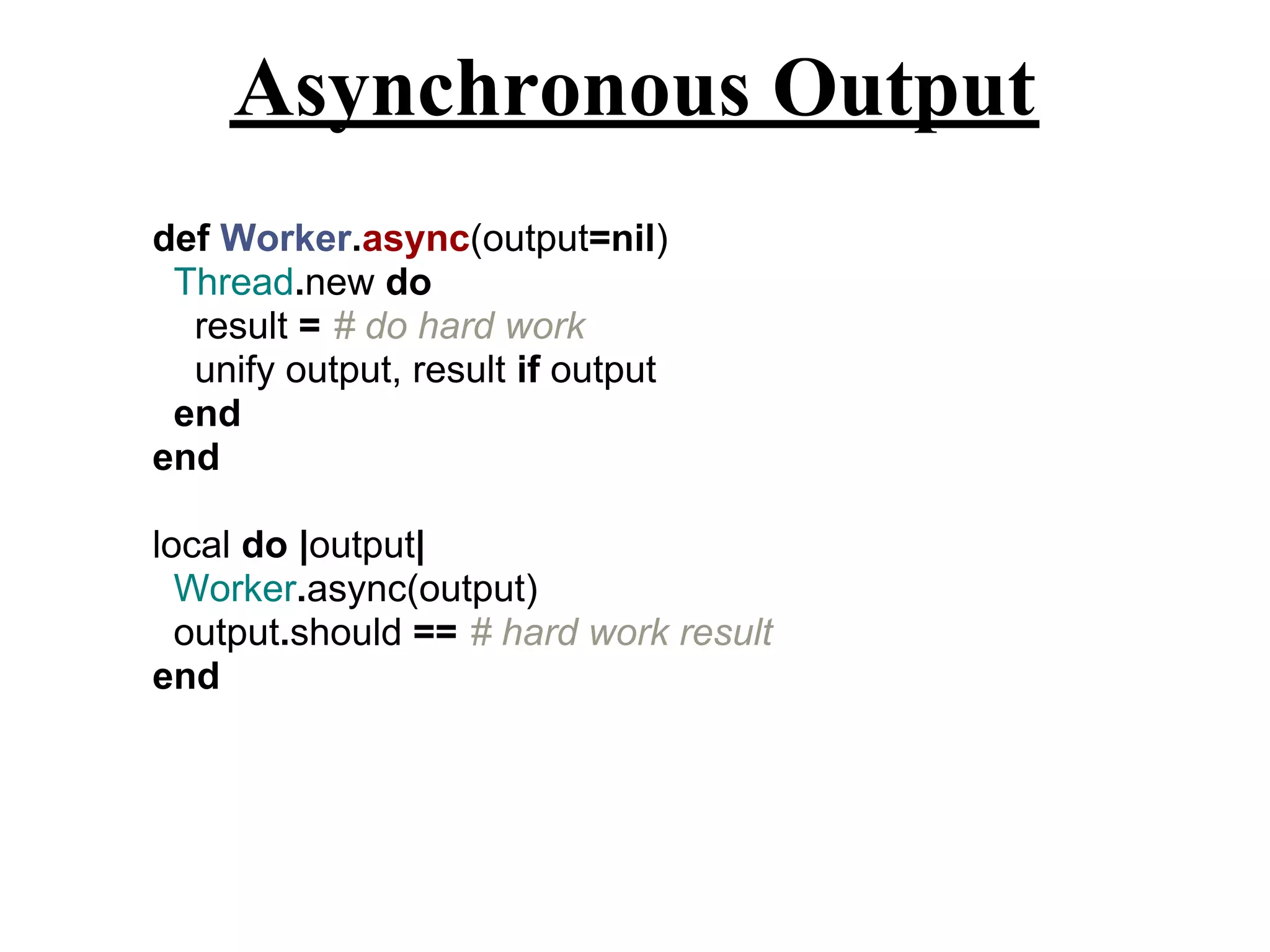 Asynchronous Output

def Worker.async(output=nil)
  Thread.new do
    result = # do hard work
    unify output, result if output
  end
end

local do |output|
  Worker.async(output)
  output.should == # hard work result
end